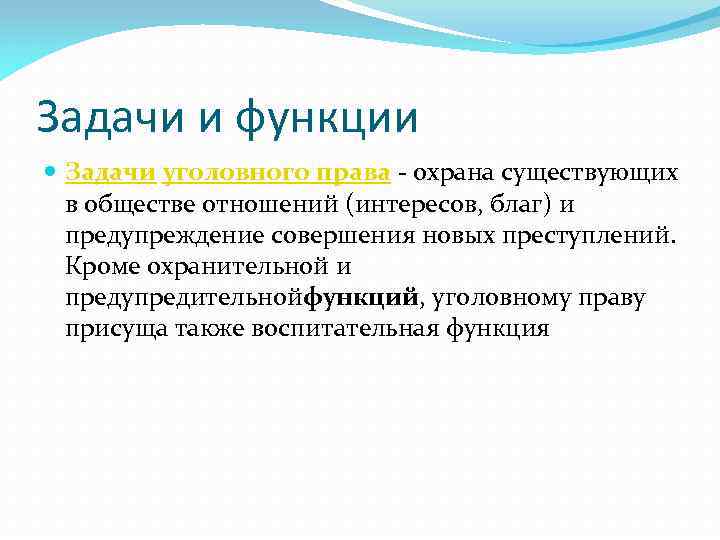 Задачи и функции

Задачи уголовного права - охрана существующих в обществе отношений (интересов, благ) и предупреждение совершения новых преступлений. Кроме охранительной и предупредительнойфункций, уголовному праву присуща также воспитательная функция